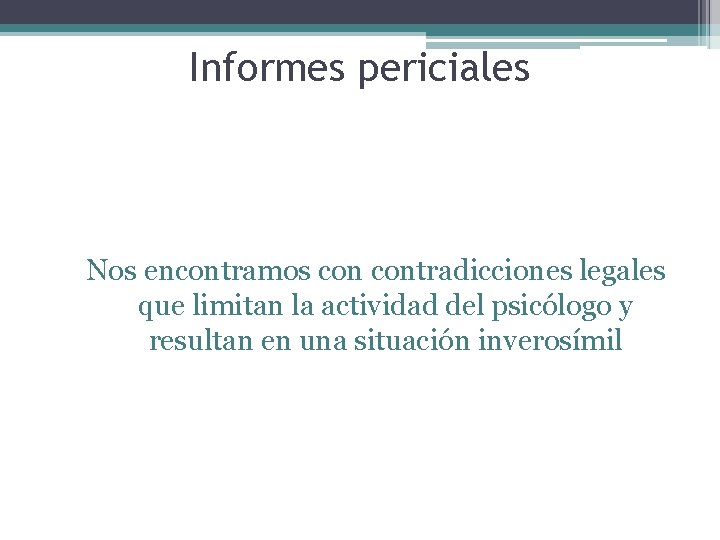 Informes periciales

Nos encontramos con contradicciones legales que limitan la actividad del psicólogo y resultan en una situación inverosímil